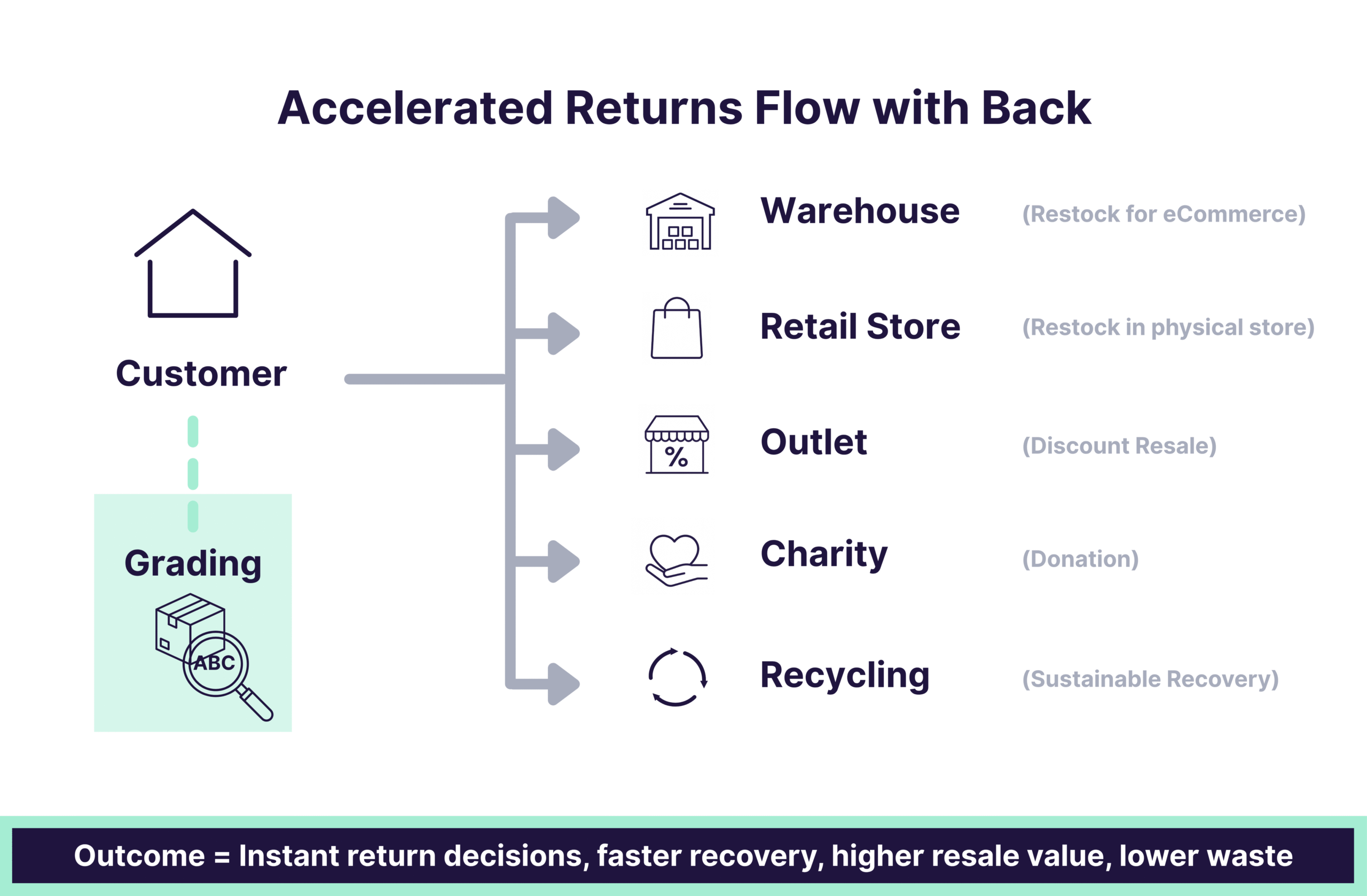 Accelerated Returns Flow with Back

Customer

Grading

ABC

Warehouse (Restock for eCommerce)

Retail Store (Restock in physical store)

%

Outlet (Discount Resale)

Charity (Donation)

Recycling (Sustainable Recovery)

Outcome = Instant return decisions, faster recovery, higher resale value, lower waste